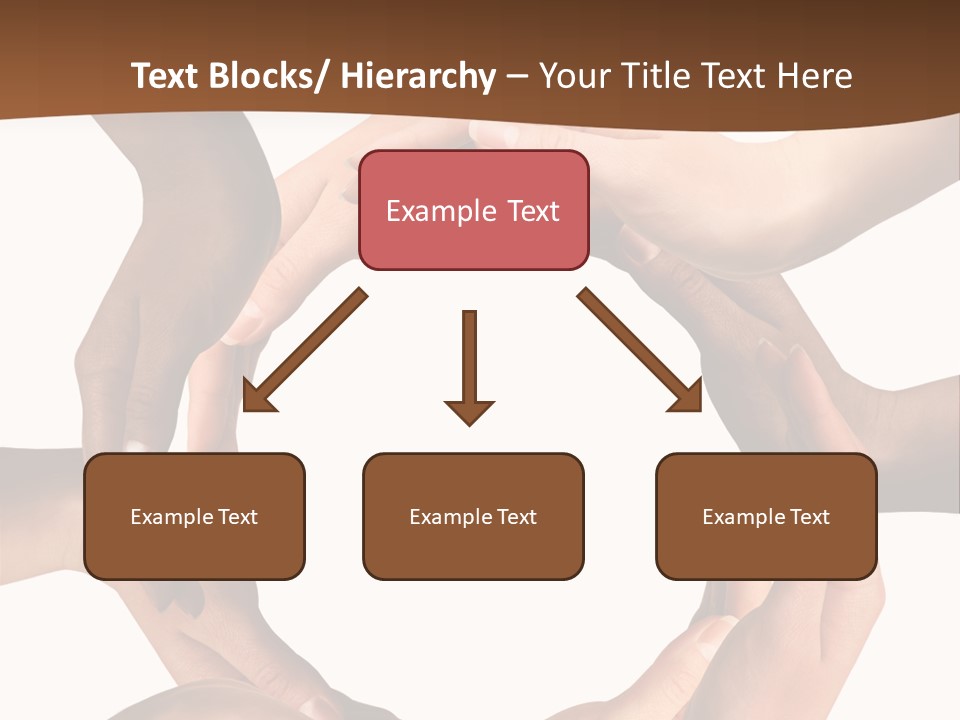 Text Blocks/ Hierarchy – Your Title Text Here

Example Text

Example Text

Example Text

Example Text